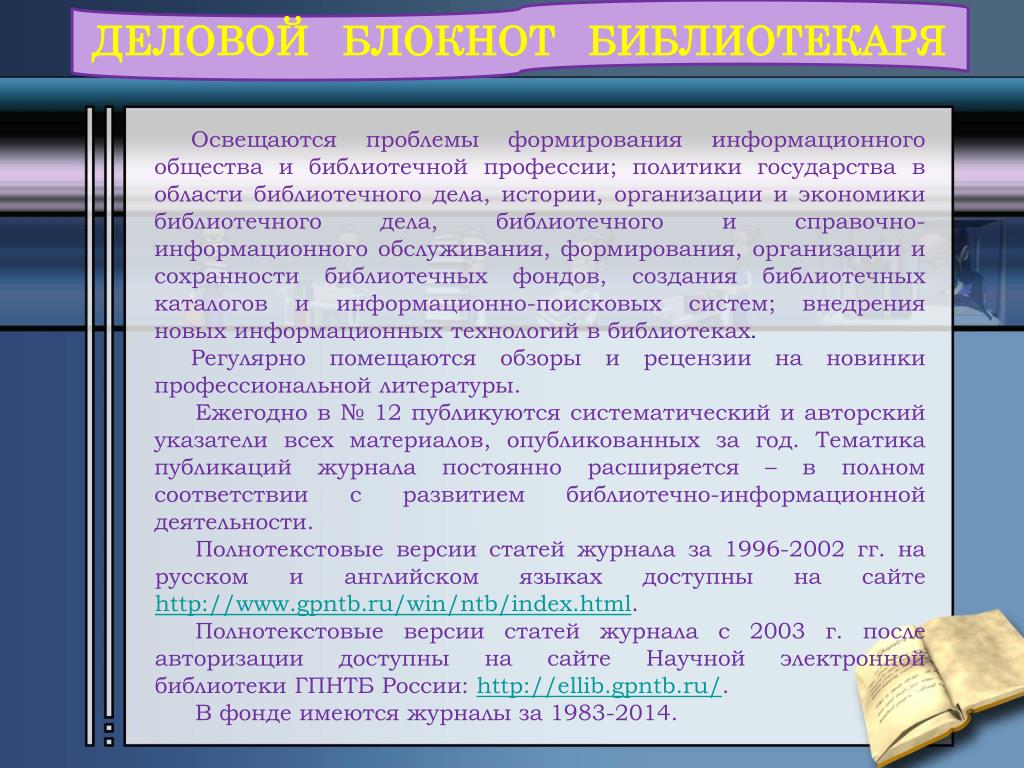 ДЕЛОВОЙ БЛОКНОТ БИБЛИОТЕКАРЯ

Освещаются проблемы формирования информационного общества и библиотечной профессии; политики государства в области библиотечного дела, истории, организации и экономики библиотечного дела, библиотечного и справочно-информационного обслуживания, формирования, организации и сохранности библиотечных фондов, создания библиотечных каталогов и информационно-поисковых систем; внедрения новых информационных технологий в библиотеках.

Регулярно помещаются обзоры и рецензии на новинки профессиональной литературы.

Ежегодно в № 12 публикуются систематический и авторский указатели всех материалов, опубликованных за год. Тематика публикаций журнала постоянно расширяется – в полном соответствии с развитием библиотечно-информационной деятельности.

Полнотекстовые версии статей журнала за 1996-2002 гг. на русском и английском языках доступны на сайте http://www.gpntb.ru/win/ntb/index.html.

Полнотекстовые версии статей журнала с 2003 г. после авторизации доступны на сайте Научной электронной библиотеки ГПНТБ России: http://ellib.gpntb.ru/.

В фонде имеются журналы за 1983-2014.